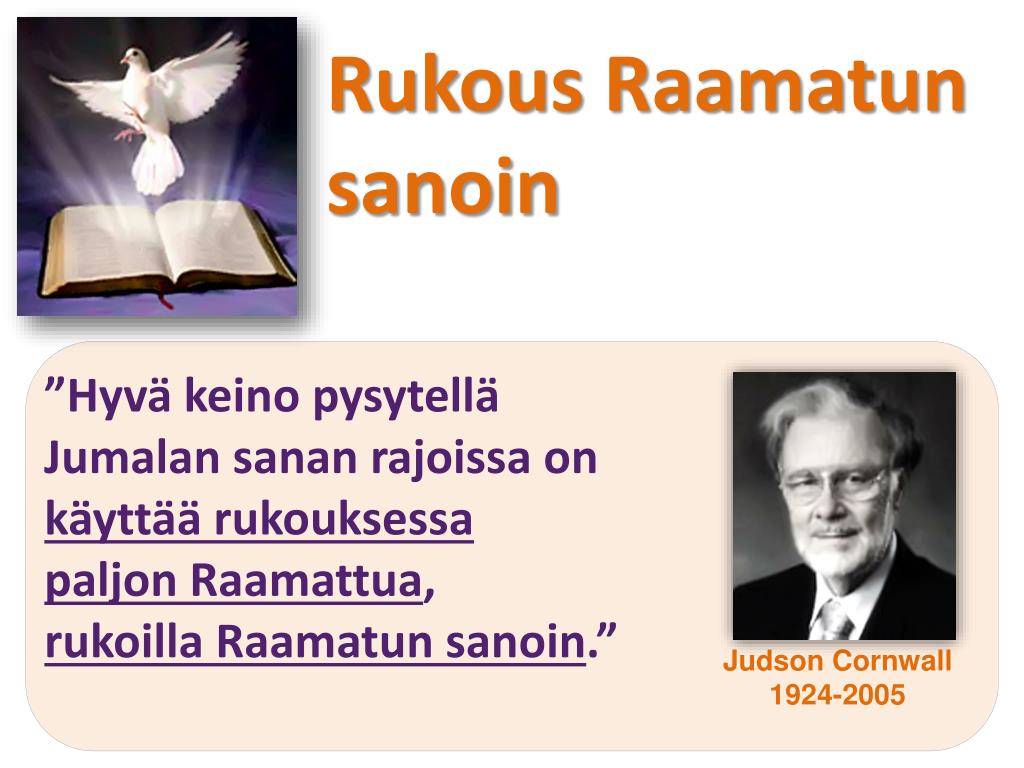 Rukous Raamatun sanoin

”Hyvä keino pysytellä Jumalan sanan rajoissa on käyttää rukouksessa paljon Raamattua, rukoilla Raamatun sanoin.”

Judson Cornwall
1924-2005